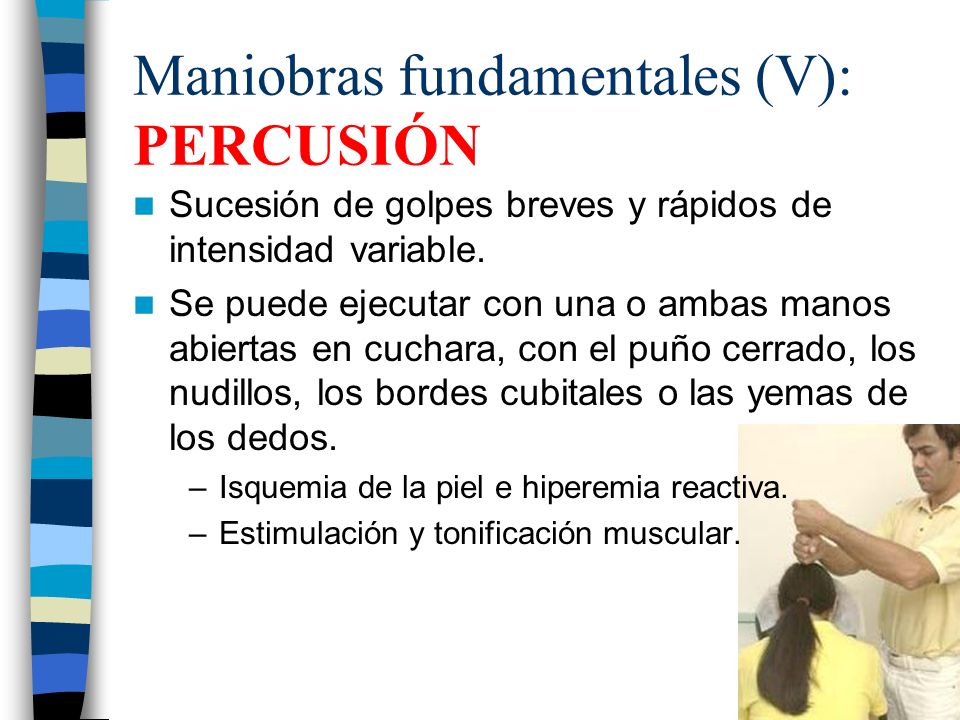 Maniobras fundamentales (V):
PERCUSIÓN

Sucesión de golpes breves y rápidos de intensidad variable.

Se puede ejecutar con una o ambas manos abiertas en cuchara, con el puño cerrado, los nudillos, los bordes cubitales o las yemas de los dedos.

– Isquemia de la piel e hiperemia reactiva.
– Estimulación y tonificación muscular.